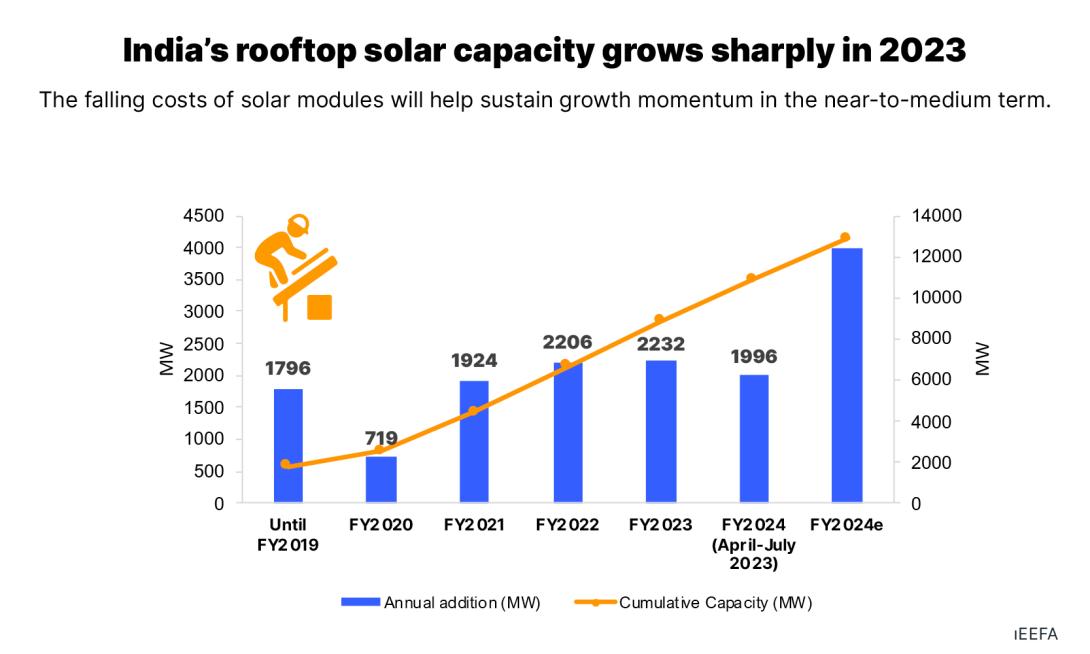 India's rooftop solar capacity grows sharply in 2023

The falling costs of solar modules will help sustain growth momentum in the near-to-medium term.

4500
4000
3500
3000
2500
2000
1500
1000
500
0

MW

14000
12000
10000
8000
6000
4000
2000
0

MW

1796
719
1924
2206
2232
1996

Until FY2019
FY2020
FY2021
FY2022
FY2023
FY2024 (April-July 2023)
FY2024e

Annual addition (MW)
Cumulative Capacity (MW)

IEEFA